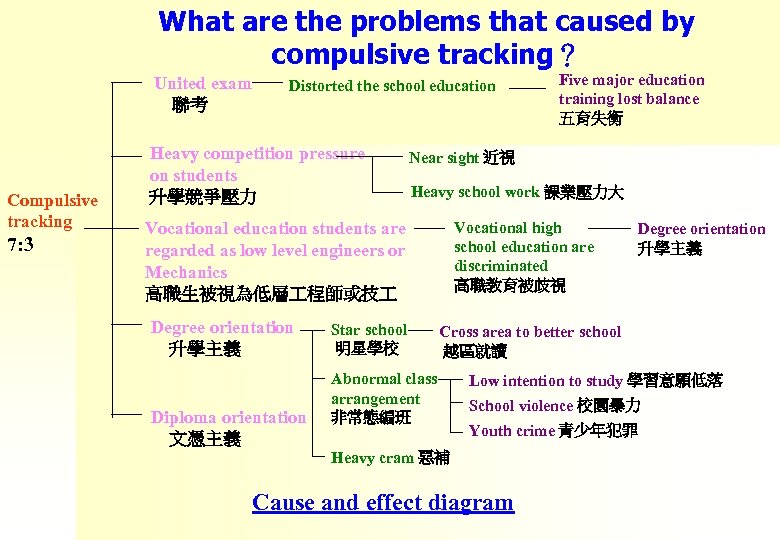 What are the problems that caused by compulsive tracking？

Compulsive tracking
7:3

United exam
聯考

Distorted the school education

Five major education training lost balance
五育失衡

Heavy competition pressure on students
升學競爭壓力

Near sight 近視

Heavy school work 課業壓力大

Vocational education students are regarded as low level engineers or Mechanics
高職生被視為低層工程師或技工

Vocational high school education are discriminated
高職教育被歧視

Degree orientation
升學主義

Degree orientation
升學主義

Star school
明星學校

Cross area to better school
越區就讀

Abnormal class arrangement
非常態編班

Low intention to study 學習意願低落

School violence 校園暴力

Youth crime 青少年犯罪

Diploma orientation
文憑主義

Heavy cram 惡補

Cause and effect diagram